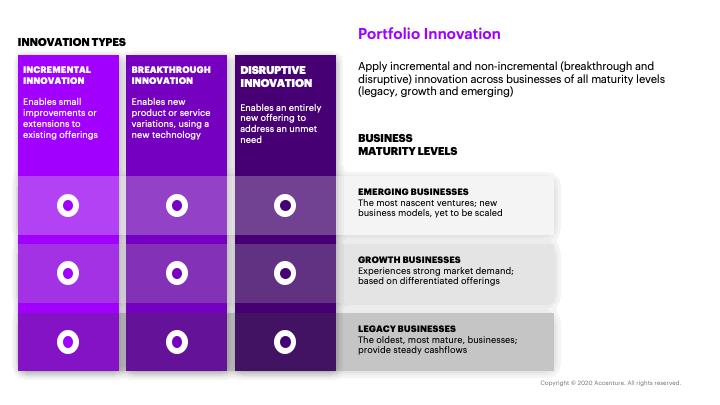 INNOVATION TYPES

INCREMENTAL INNOVATION
Enables small improvements or extensions to existing offerings

BREAKTHROUGH INNOVATION
Enables new product or service variations, using a new technology

DISRUPTIVE INNOVATION
Enables an entirely new offering to address an unmet need

Portfolio Innovation

Apply incremental and non-incremental (breakthrough and disruptive) innovation across businesses of all maturity levels (legacy, growth and emerging)

BUSINESS MATURITY LEVELS

EMERGING BUSINESSES
The most nascent ventures; new business models, yet to be scaled

GROWTH BUSINESSES
Experiences strong market demand; based on differentiated offerings

LEGACY BUSINESSES
The oldest, most mature, businesses; provide steady cashflows

Copyright © 2020 Accenture. All rights reserved.